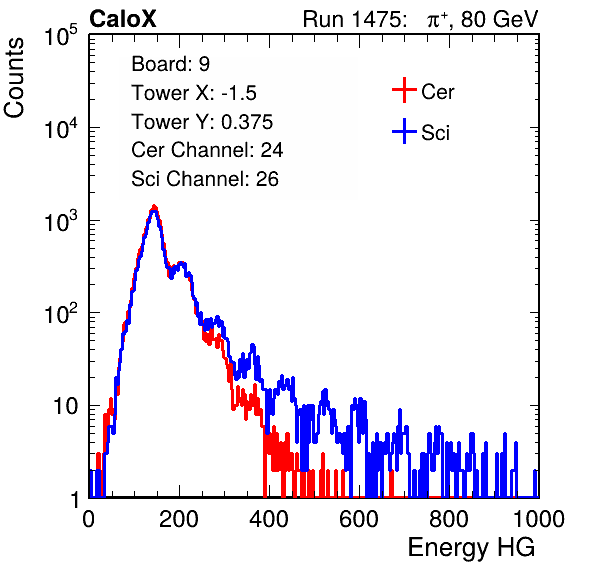 CaloX

Run 1475: $\pi^{+}$, 80 GeV

Counts

$10^5$

$10^4$

$10^3$

$10^2$

10

1

Board: 9
Tower X: -1.5
Tower Y: 0.375
Cer Channel: 24
Sci Channel: 26

Cer

Sci

0 200 400 600 800 1000

Energy HG